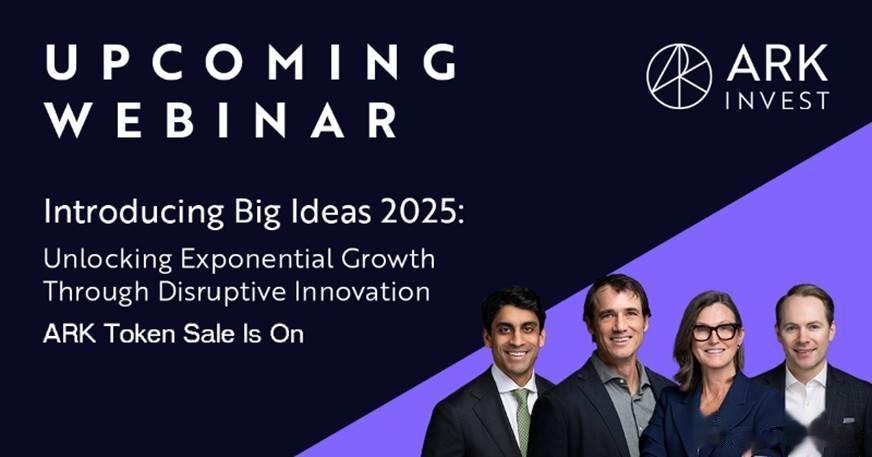 UPCOMING WEBINAR

ARK INVEST

Introducing Big Ideas 2025:

Unlocking Exponential Growth Through Disruptive Innovation

ARK Token Sale Is On